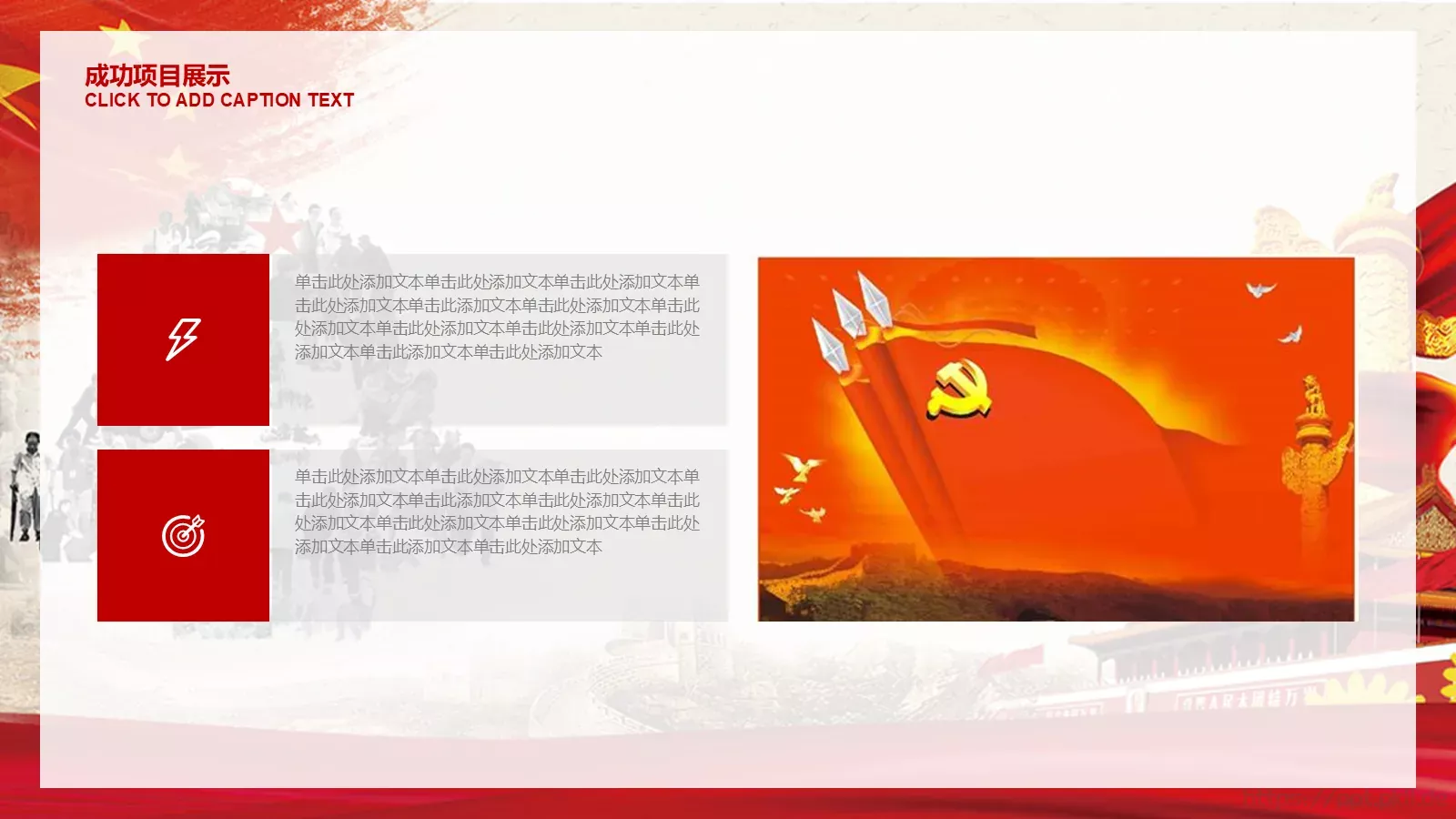 成功项目展示
CLICK TO ADD CAPTION TEXT

单击此处添加文本单击此处添加文本单击此处添加文本单击此处添加文本单击此添加文本单击此处添加文本单击此处添加文本单击此处添加文本单击此处添加文本单击此处添加文本单击此添加文本单击此处添加文本

单击此处添加文本单击此处添加文本单击此处添加文本单击此处添加文本单击此添加文本单击此处添加文本单击此处添加文本单击此处添加文本单击此处添加文本单击此处添加文本单击此添加文本单击此处添加文本